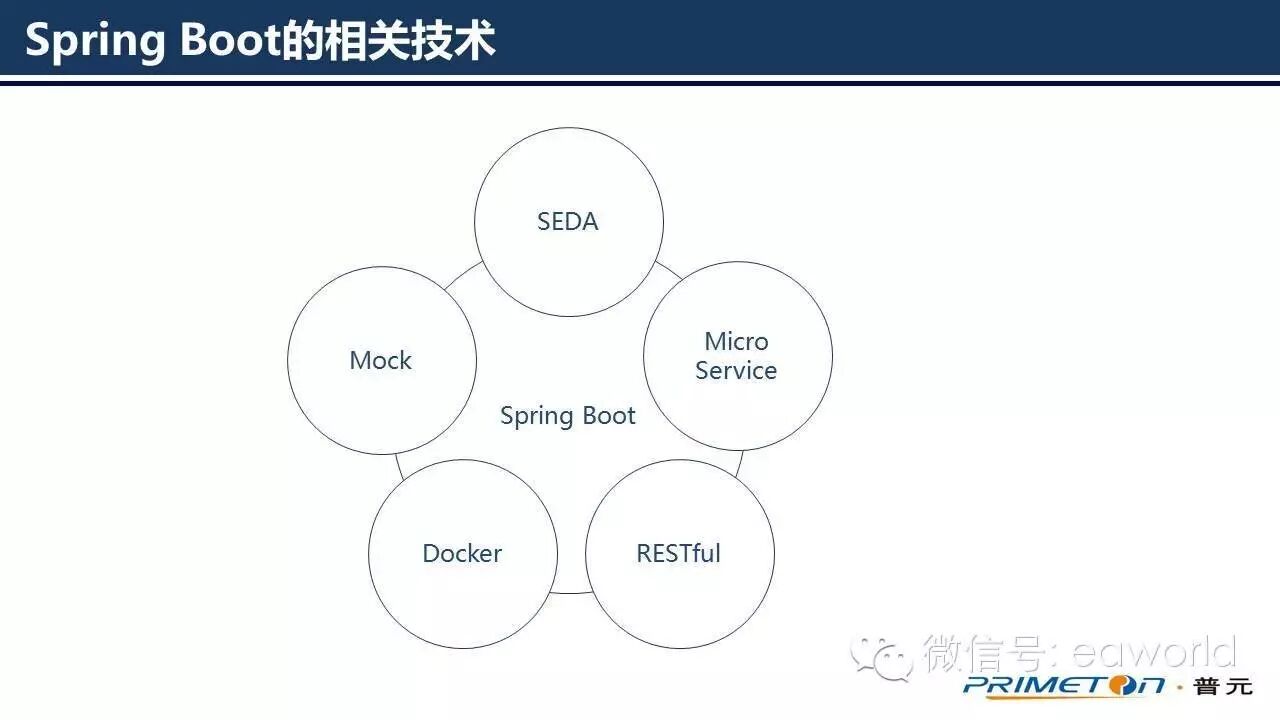 Spring Boot的相关技术

SEDA

Mock

Micro Service

Spring Boot

Docker

RESTful

微信号: eaworld

PRIMETON · 普元